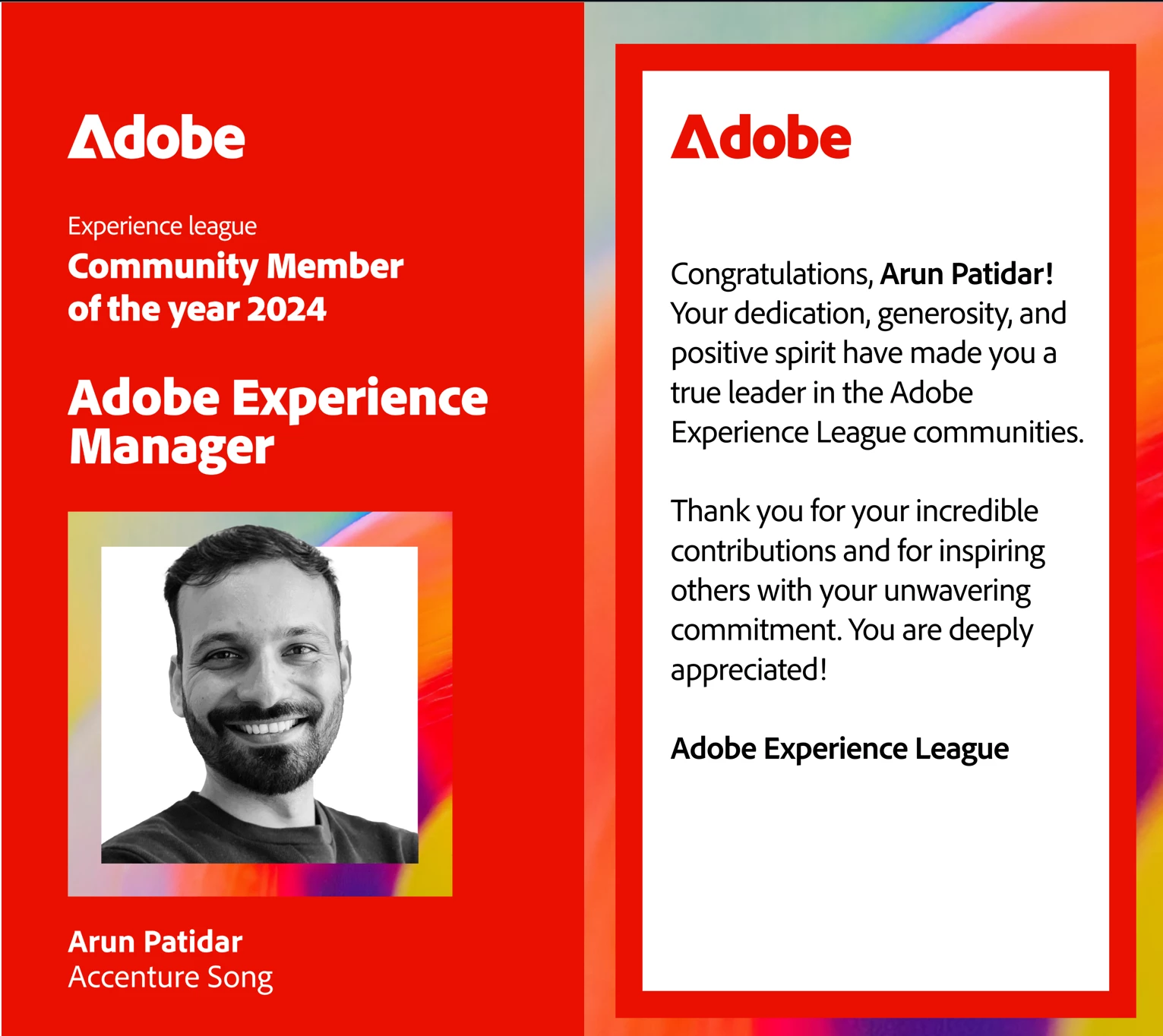 Adobe

Experience league
Community Member of the year 2024

Adobe Experience Manager

Arun Patidar
Accenture Song

Adobe

Congratulations, Arun Patidar! Your dedication, generosity, and positive spirit have made you a true leader in the Adobe Experience League communities.

Thank you for your incredible contributions and for inspiring others with your unwavering commitment. You are deeply appreciated!

Adobe Experience League